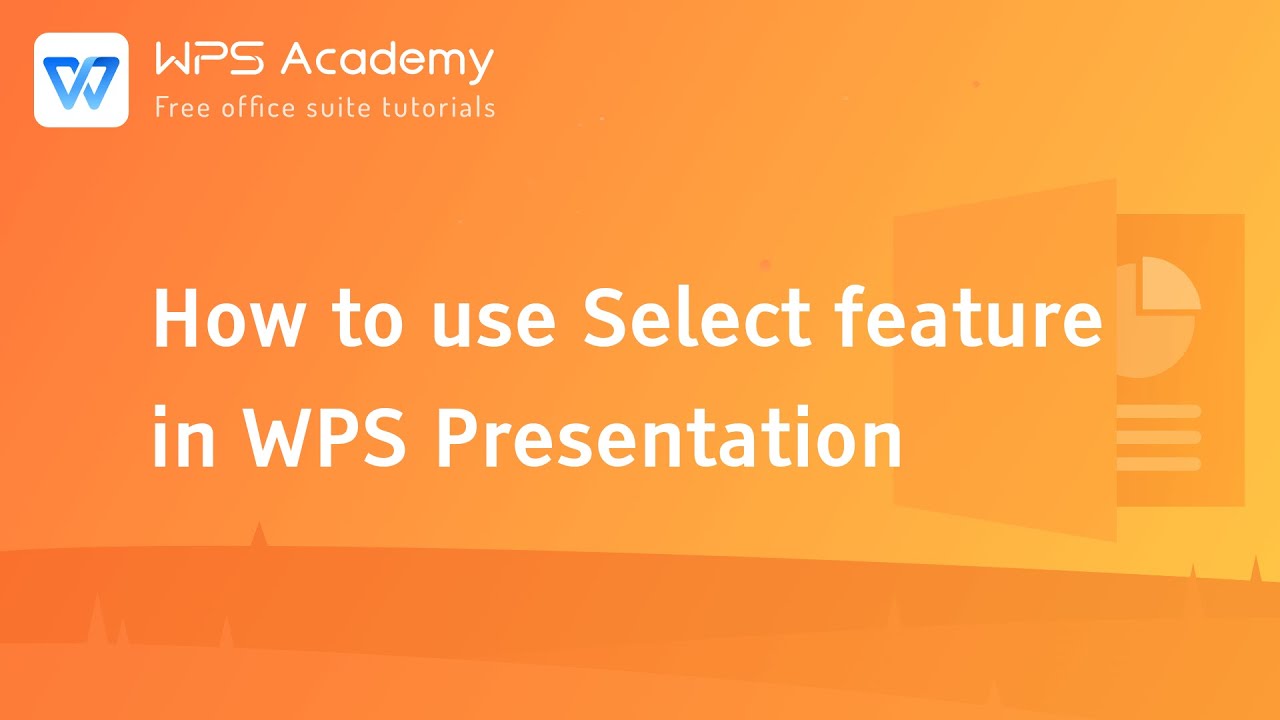 WPS Academy
Free office suite tutorials

How to use Select feature in WPS Presentation